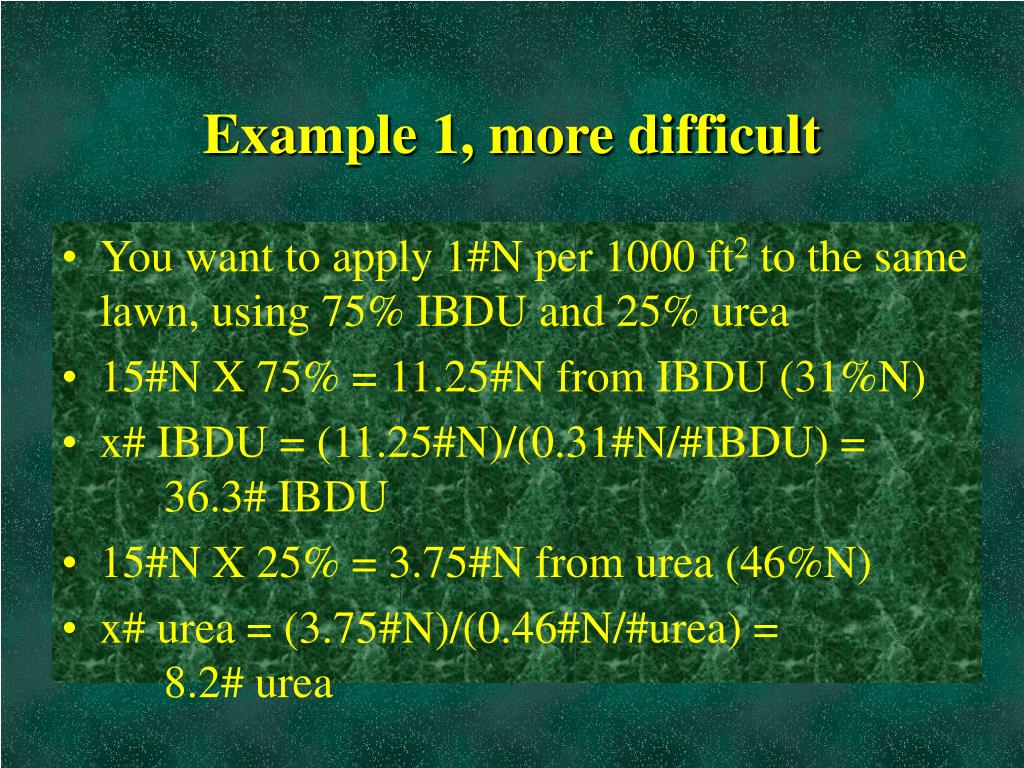 Example 1, more difficult

• You want to apply 1#N per 1000 ft$^2$ to the same lawn, using 75% IBDU and 25% urea
• 15#N X 75% = 11.25#N from IBDU (31%N)
• x# IBDU = (11.25#N)/(0.31#N/#IBDU) = 36.3# IBDU
• 15#N X 25% = 3.75#N from urea (46%N)
• x# urea = (3.75#N)/(0.46#N/#urea) = 8.2# urea